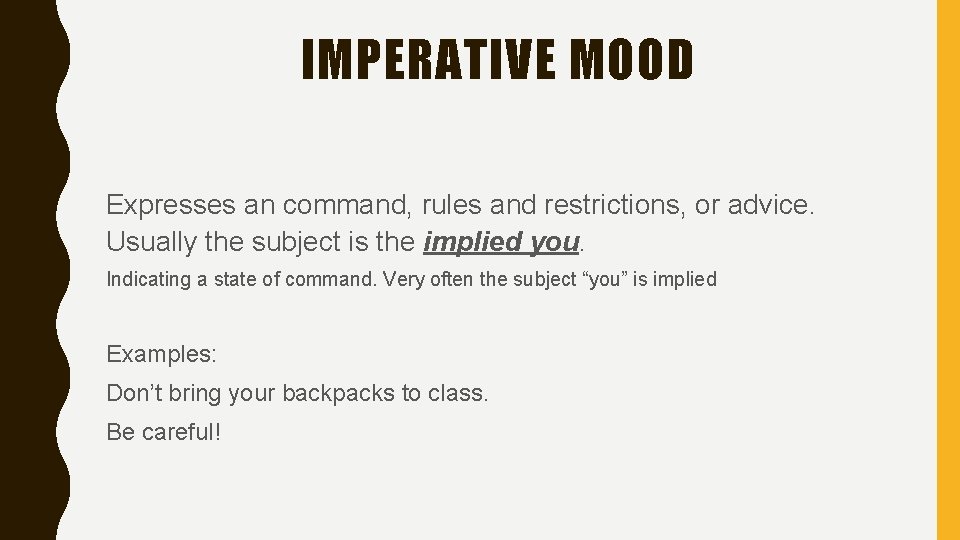 IMPERATIVE MOOD

Expresses an command, rules and restrictions, or advice. Usually the subject is the implied you.

Indicating a state of command. Very often the subject “you” is implied

Examples:

Don’t bring your backpacks to class.

Be careful!